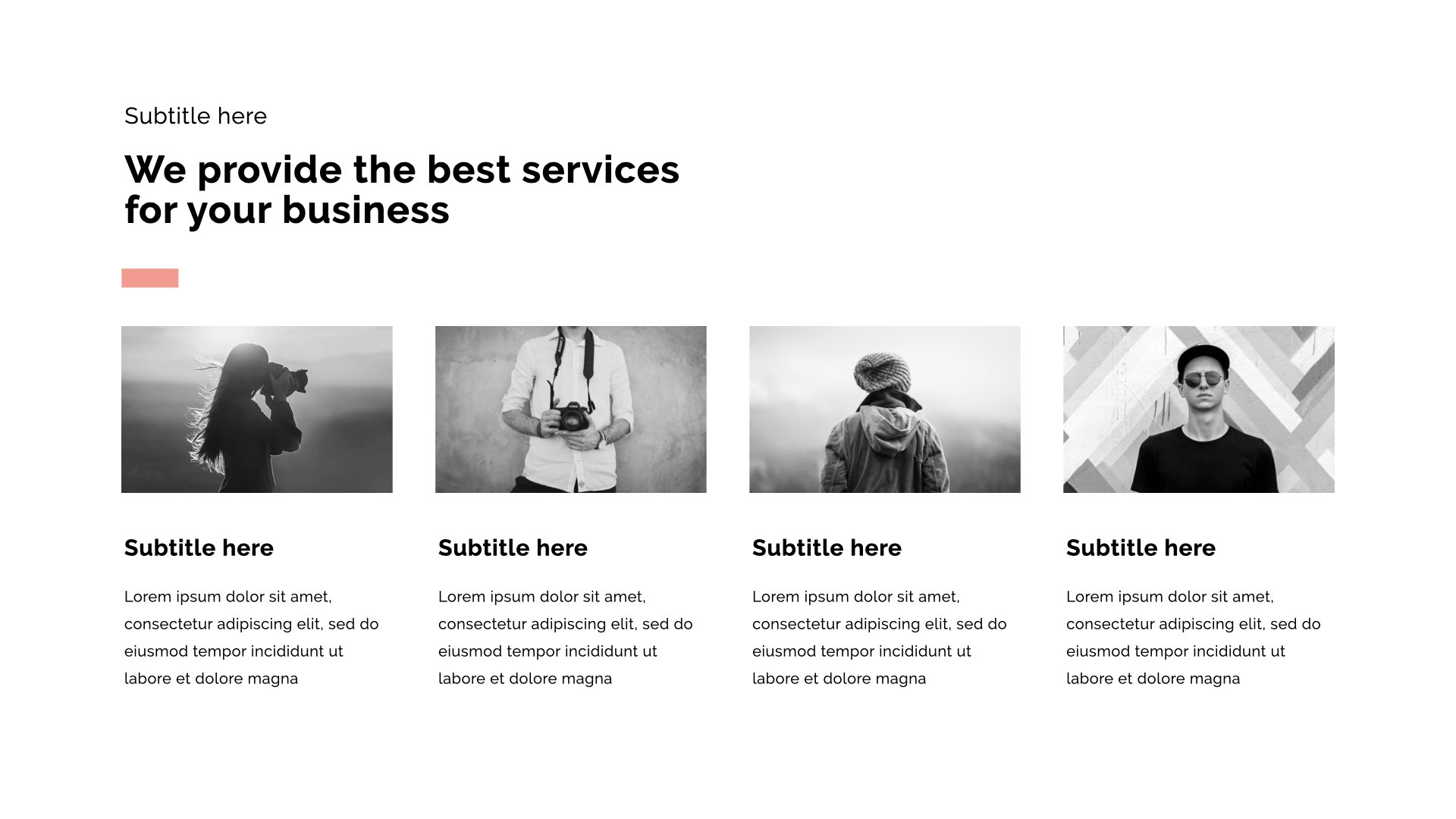 Subtitle here

We provide the best services for your business

Subtitle here

Lorem ipsum dolor sit amet, consectetur adipiscing elit, sed do eiusmod tempor incididunt ut labore et dolore magna

Subtitle here

Lorem ipsum dolor sit amet, consectetur adipiscing elit, sed do eiusmod tempor incididunt ut labore et dolore magna

Subtitle here

Lorem ipsum dolor sit amet, consectetur adipiscing elit, sed do eiusmod tempor incididunt ut labore et dolore magna

Subtitle here

Lorem ipsum dolor sit amet, consectetur adipiscing elit, sed do eiusmod tempor incididunt ut labore et dolore magna